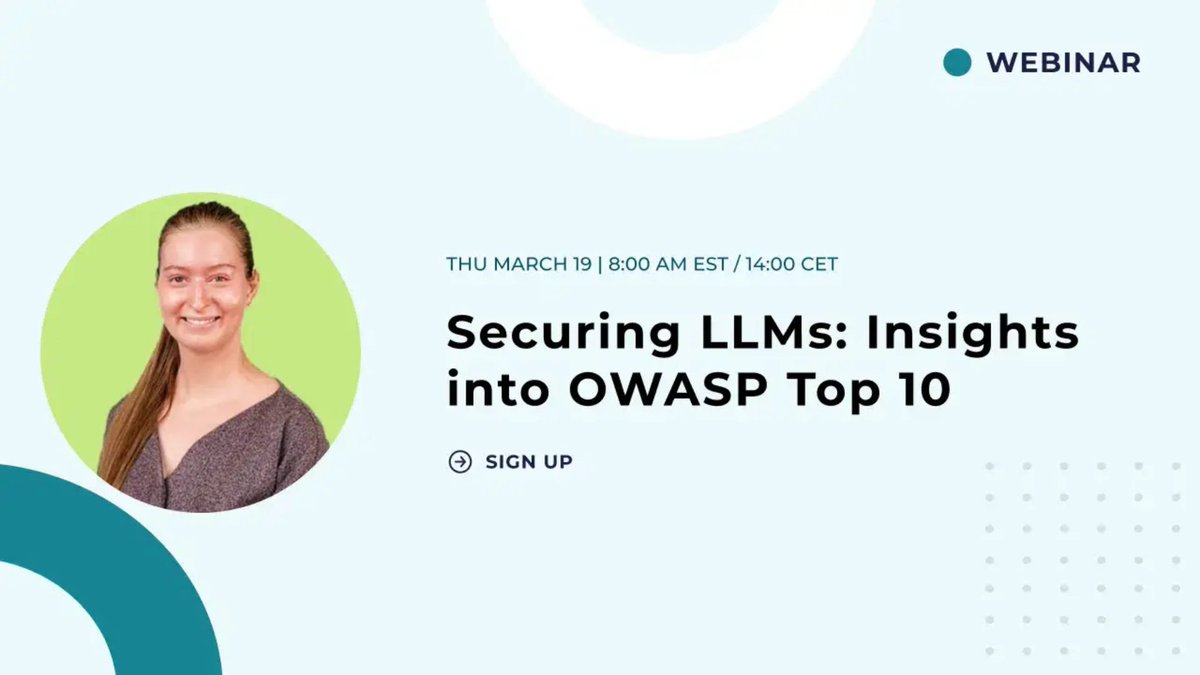 WEBINAR

THU MARCH 19 | 8:00 AM EST / 14:00 CET

Securing LLMs: Insights into OWASP Top 10

SIGN UP